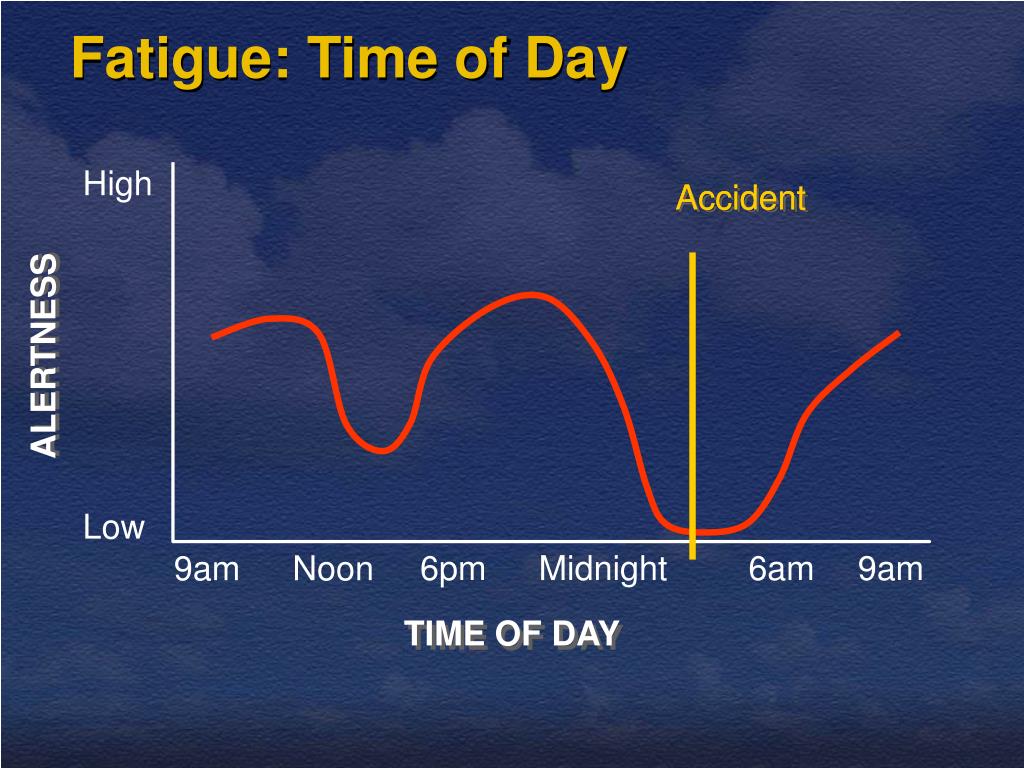 Fatigue: Time of Day

High

Accident

ALERTNESS

Low

9am Noon 6pm Midnight 6am 9am

TIME OF DAY